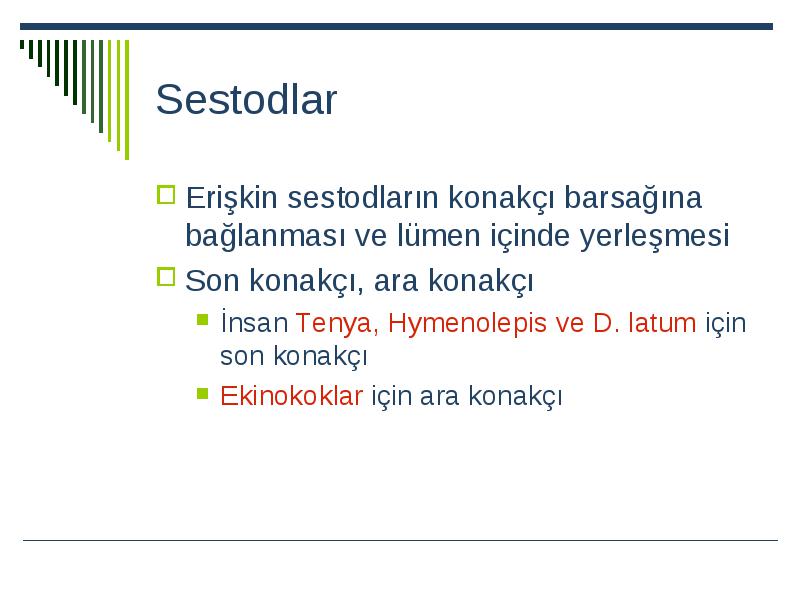 Sestodlar

Erişkin sestodların konakçı barsağına bağlanması ve lümen içinde yerleşmesi

Son konakçı, ara konakçı

İnsan Tenya, Hymenolepis ve D. latum için son konakçı

Ekinokoklar için ara konakçı